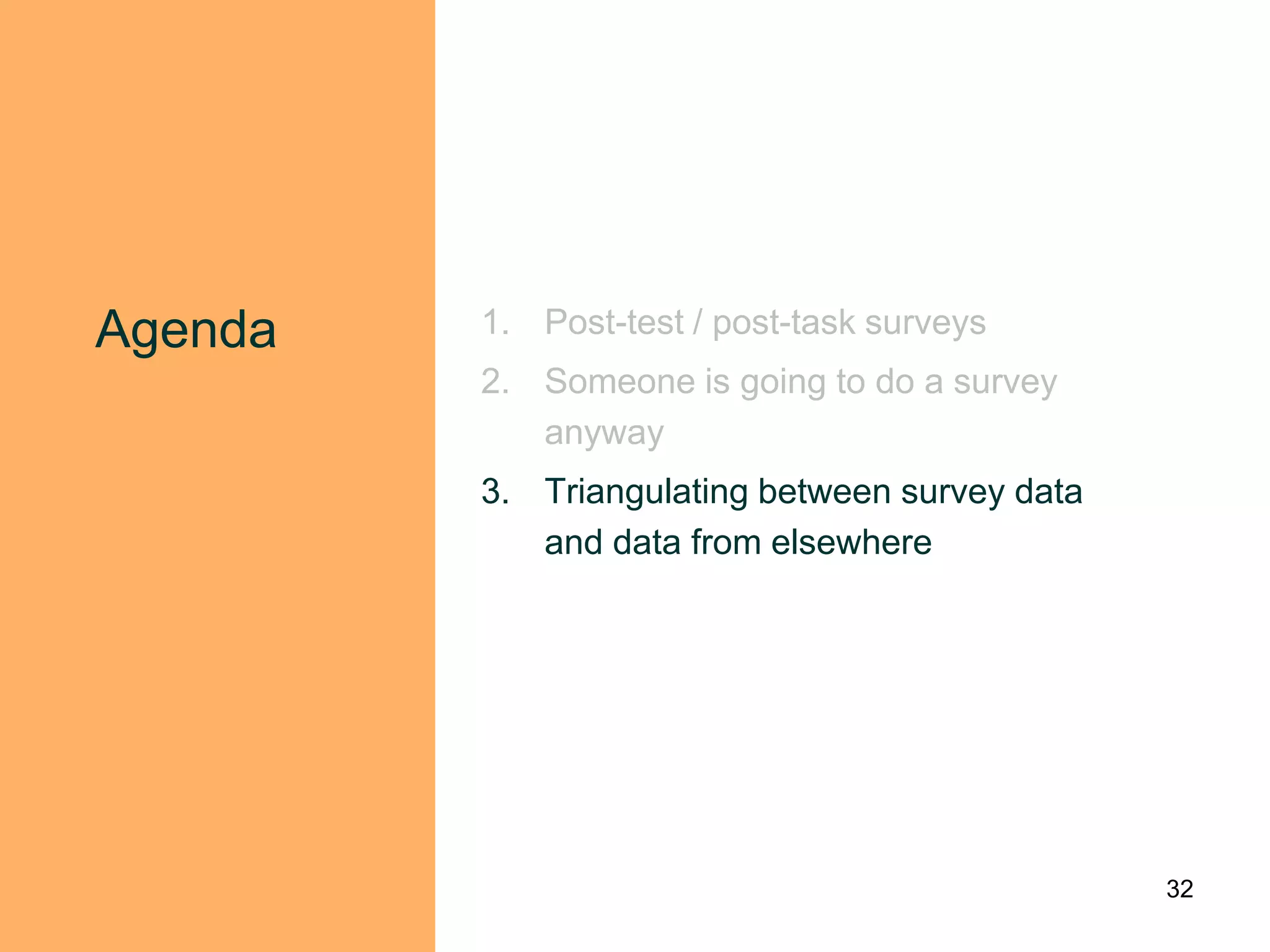 Agenda

1. Post-test / post-task surveys
2. Someone is going to do a survey anyway
3. Triangulating between survey data and data from elsewhere

32